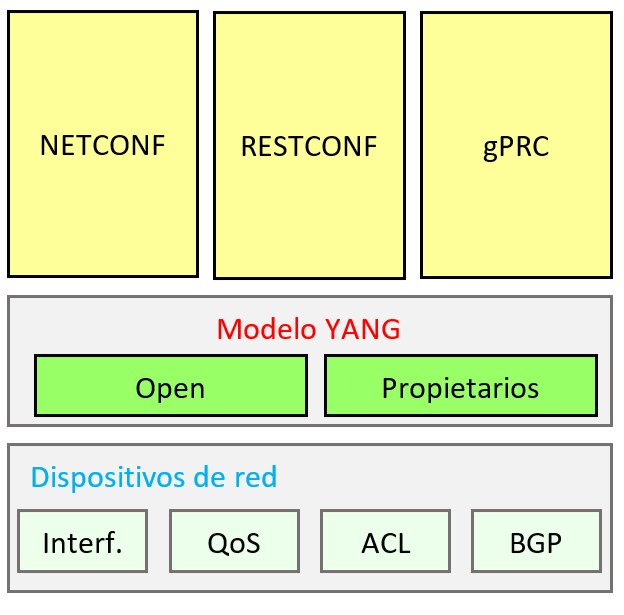 NETCONF

RESTCONF

gPRC

Modelo YANG

Open

Propietarios

Dispositivos de red

Interf.

QoS

ACL

BGP